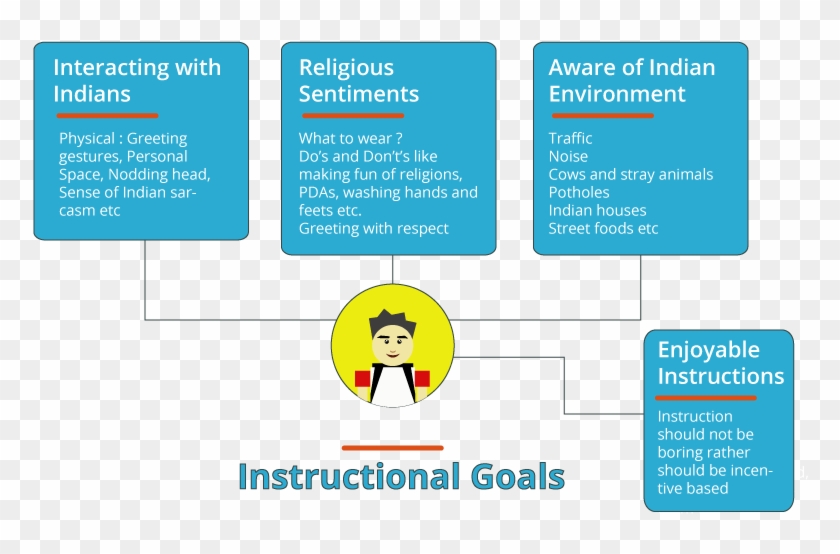 Interacting with Indians

Physical : Greeting gestures, Personal Space, Nodding head, Sense of Indian sarcasm etc

Religious Sentiments

What to wear ?
Do's and Don't's like making fun of religions, PDAs, washing hands and feets etc.
Greeting with respect

Aware of Indian Environment

Traffic
Noise
Cows and stray animals
Potholes
Indian houses
Street foods etc

Enjoyable Instructions

Instruction should not be boring rather should be incentive based

Instructional Goals